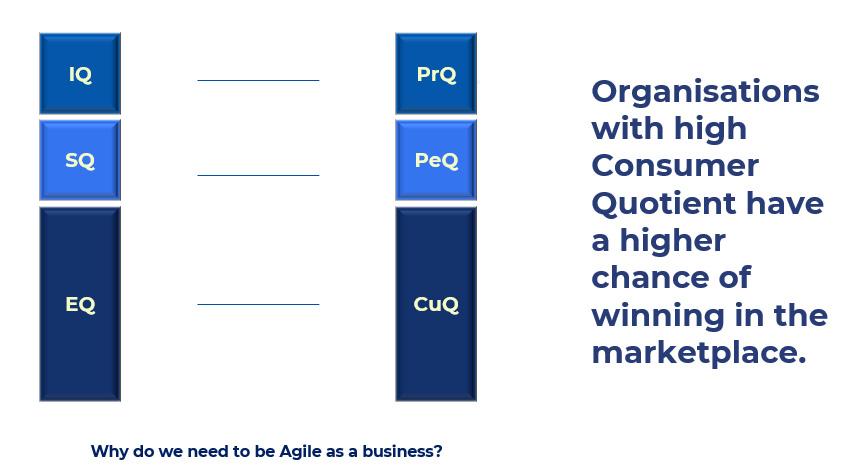 IQ

SQ

EQ

PrQ

PeQ

CuQ

Organisations with high Consumer Quotient have a higher chance of winning in the marketplace.

Why do we need to be Agile as a business?